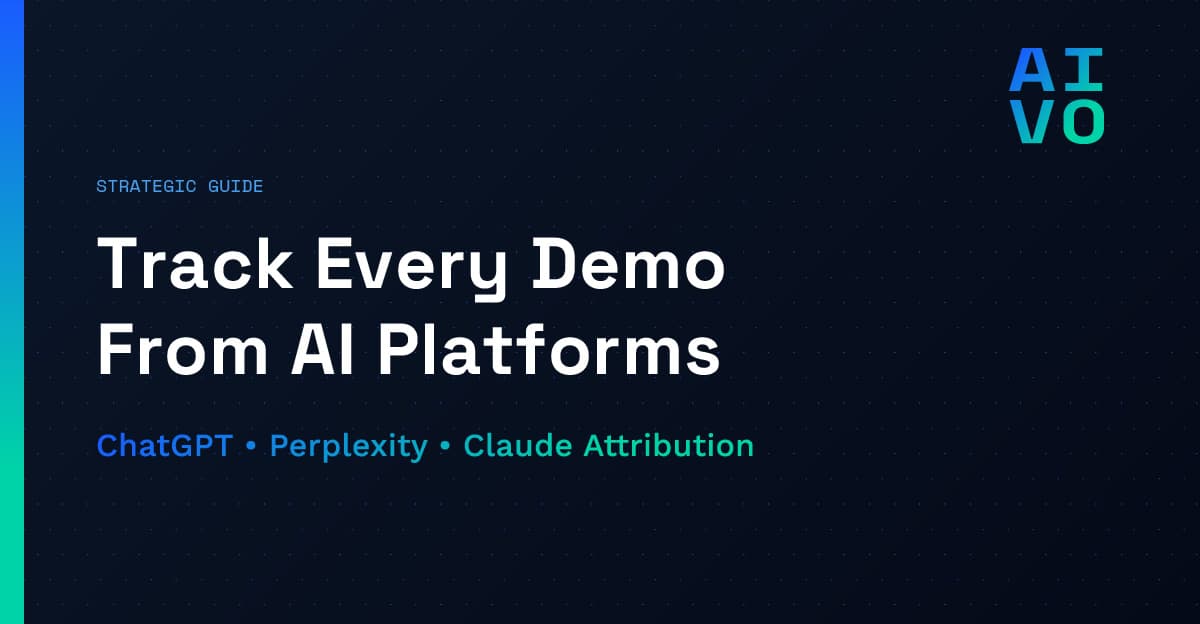 AI
VO

STRATEGIC GUIDE

Track Every Demo From AI Platforms

ChatGPT • Perplexity • Claude Attribution